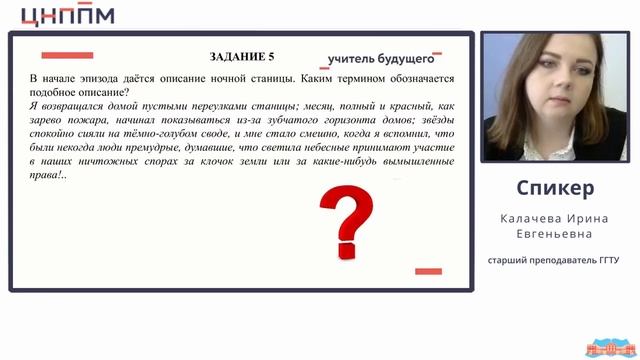 ЦНППМ

ЗАДАНИЕ 5

учитель будущего

В начале эпизода даётся описание ночной станицы. Каким термином обозначается подобное описание?

Я возвращался домой пустыми переулками станицы; месяц, полный и красный, как зарево пожара, начинал показываться из-за зубчатого горизонта домов; звёзды спокойно сияли на тёмно-голубом своде, и мне стало смешно, когда я вспомнил, что были некогда люди премудрые, думавшие, что светила небесные принимают участие в наших ничтожных спорах за клочок земли или за какие-нибудь вымышленные права!..

?

Спикер

Калачева Ирина Евгеньевна

старший преподаватель ГГТУ